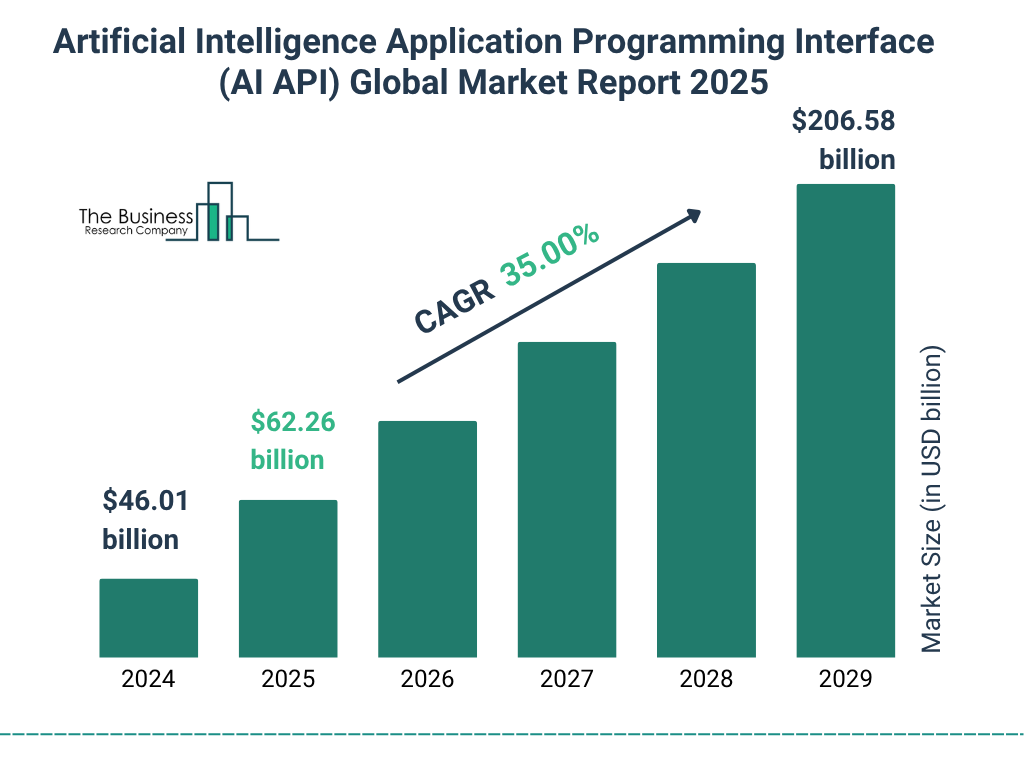 Artificial Intelligence Application Programming Interface (AI API) Global Market Report 2025

The Business Research Company

CAGR 35.00%

$46.01 billion

$62.26 billion

$206.58 billion

Market Size (in USD billion)

2024
2025
2026
2027
2028
2029